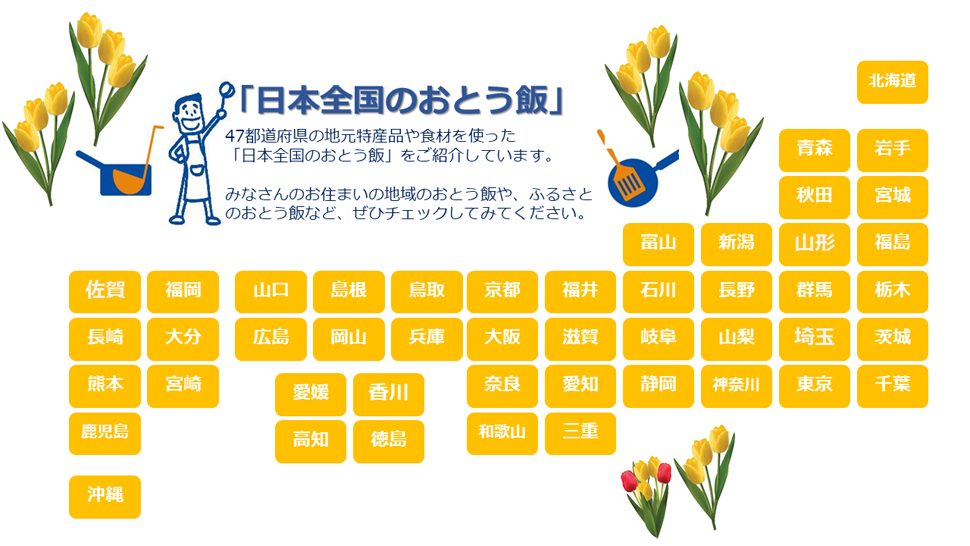 「日本全国のおとう飯」

47都道府県の地元特産品や食材を使った「日本全国のおとう飯」をご紹介しています。

みなさんのお住まいの地域のおとう飯や、ふるさとのおとう飯など、ぜひチェックしてみてください。

北海道

青森 岩手

秋田 宮城

富山 新潟 山形 福島

佐賀 福岡 山口 島根 鳥取 京都 福井 石川 長野 群馬 栃木

長崎 大分 広島 岡山 兵庫 大阪 滋賀 岐阜 山梨 埼玉 茨城

熊本 宮崎 愛媛 香川 奈良 愛知 静岡 神奈川 東京 千葉

鹿児島 高知 徳島 和歌山 三重

沖縄